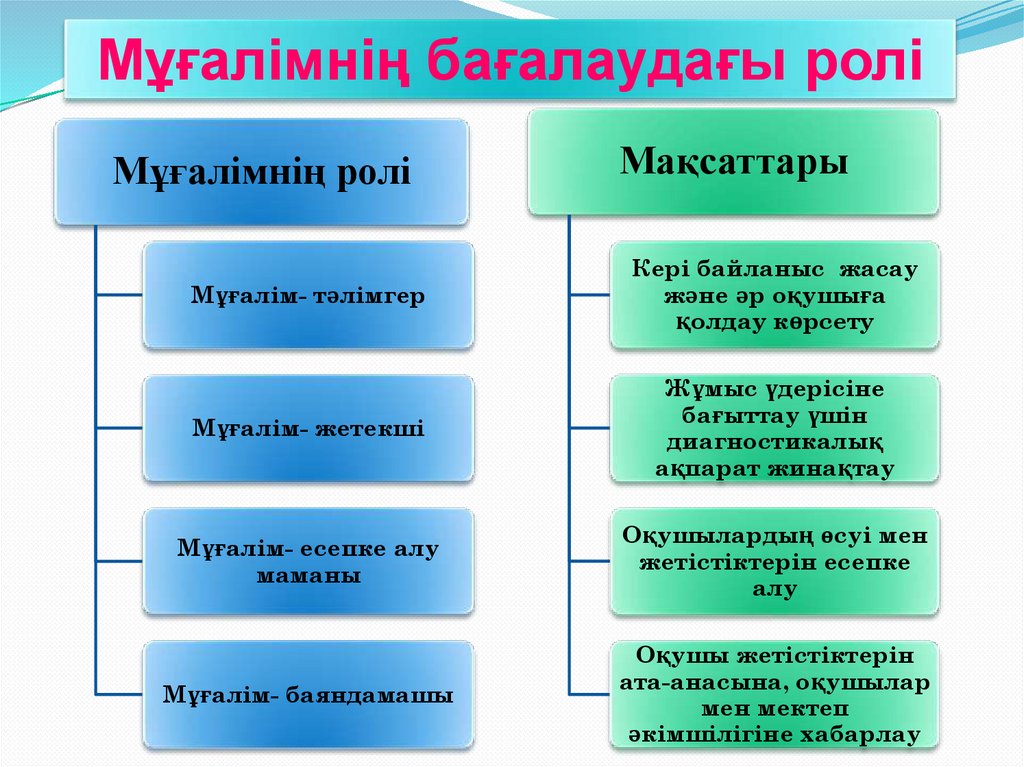 Мұғалімнің бағалаудағы ролі

Мұғалімнің ролі

Мұғалім- тәлімгер

Мұғалім- жетекші

Мұғалім- есепке алу маманы

Мұғалім- баяндамашы

Мақсаттары

Кері байланыс жасау және әр оқушыға қолдау көрсету

Жұмыс үдерісіне бағыттау үшін диагностикалық ақпарат жинақтау

Оқушылардың өсуі мен жетістіктерін есепке алу

Оқушы жетістіктерін ата-анасына, оқушылар мен мектеп әкімшілігіне хабарлау